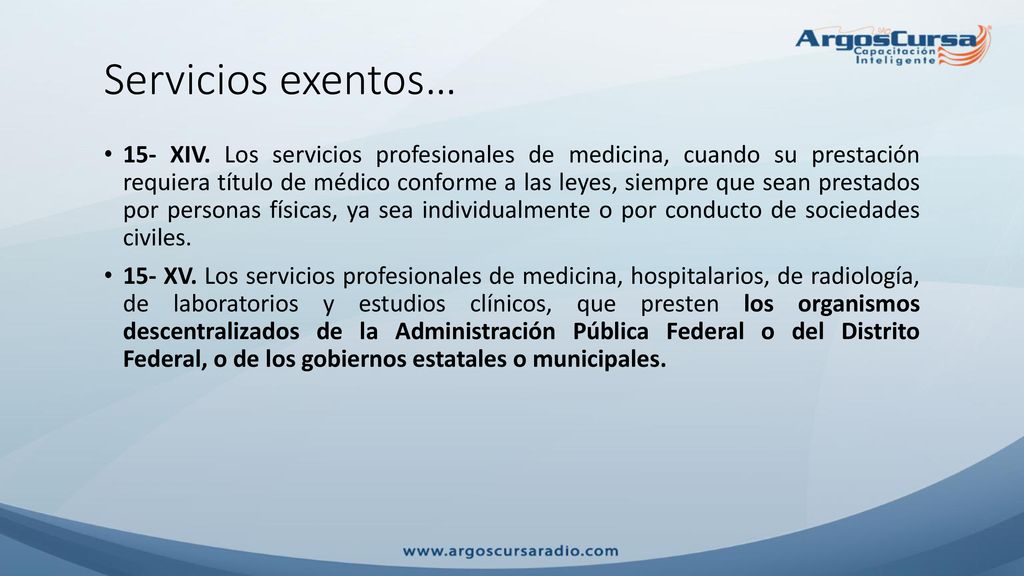 ArgosCursa
Capacitación Inteligente

Servicios exentos…

• 15- XIV. Los servicios profesionales de medicina, cuando su prestación requiera título de médico conforme a las leyes, siempre que sean prestados por personas físicas, ya sea individualmente o por conducto de sociedades civiles.

• 15- XV. Los servicios profesionales de medicina, hospitalarios, de radiología, de laboratorios y estudios clínicos, que presten los organismos descentralizados de la Administración Pública Federal o del Distrito Federal, o de los gobiernos estatales o municipales.

www.argoscursaradio.com